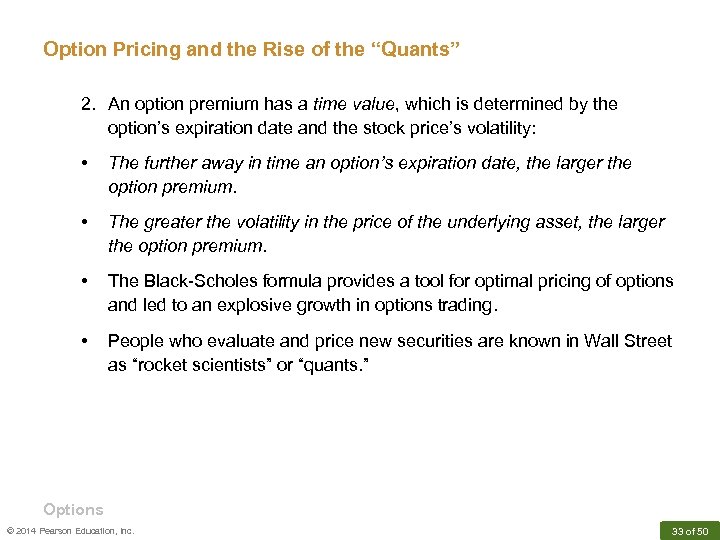 Option Pricing and the Rise of the “Quants”

2. An option premium has a time value, which is determined by the option’s expiration date and the stock price’s volatility:

• The further away in time an option’s expiration date, the larger the option premium.

• The greater the volatility in the price of the underlying asset, the larger the option premium.

• The Black-Scholes formula provides a tool for optimal pricing of options and led to an explosive growth in options trading.

• People who evaluate and price new securities are known in Wall Street as “rocket scientists” or “quants.”

Options

© 2014 Pearson Education, Inc.

33 of 50